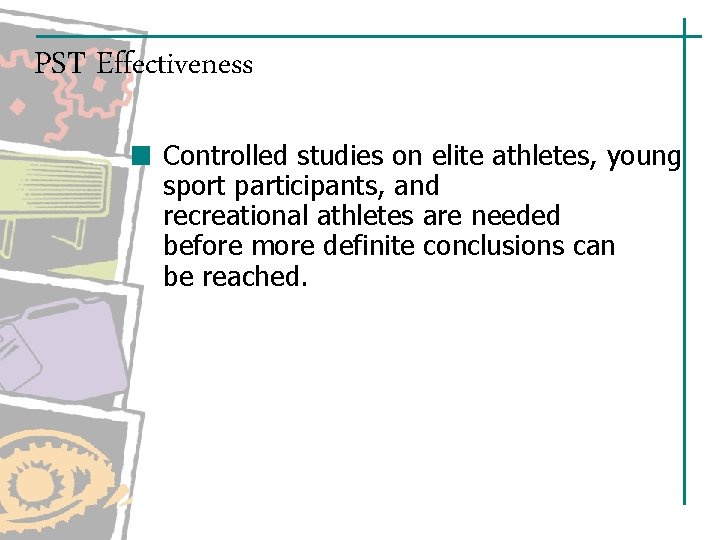 PST Effectiveness

Controlled studies on elite athletes, young sport participants, and recreational athletes are needed before more definite conclusions can be reached.